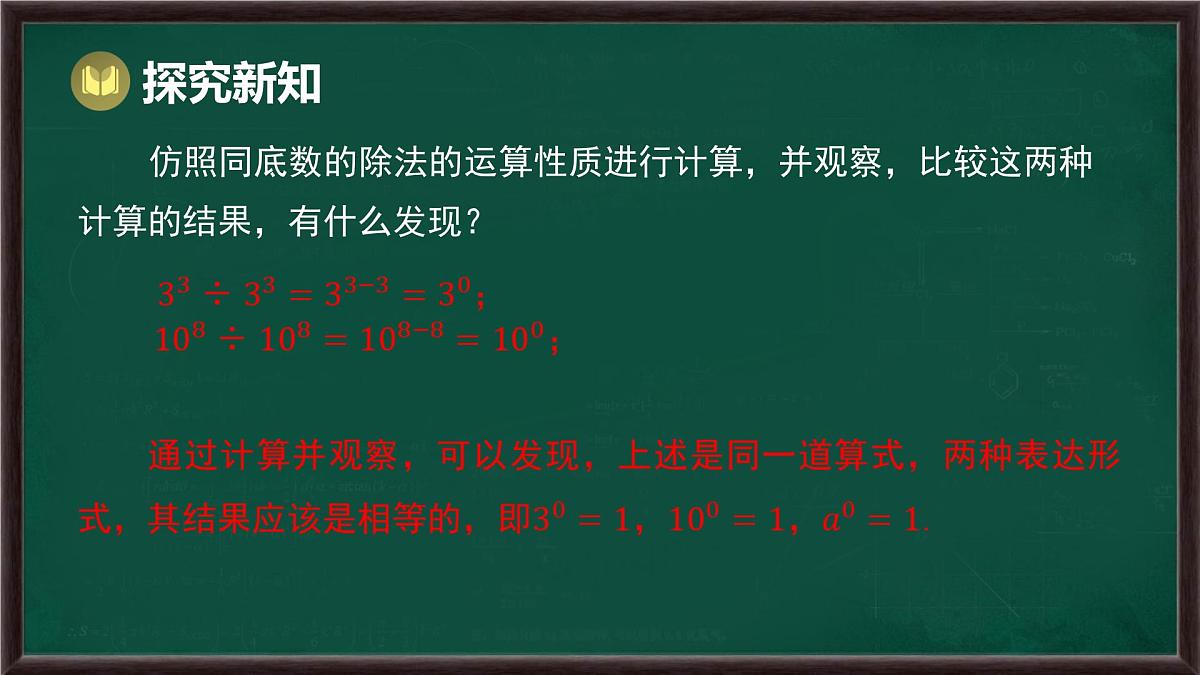 探究新知

仿照同底数的除法的运算性质进行计算，并观察，比较这两种计算的结果，有什么发现？

$3^3 \div 3^3 = 3^{3-3} = 3^0$；
$10^8 \div 10^8 = 10^{8-8} = 10^0$；

通过计算并观察，可以发现，上述是同一道算式，两种表达形式，其结果应该是相等的，即$3^0 = 1$，$10^0 = 1$，$a^0 = 1$.